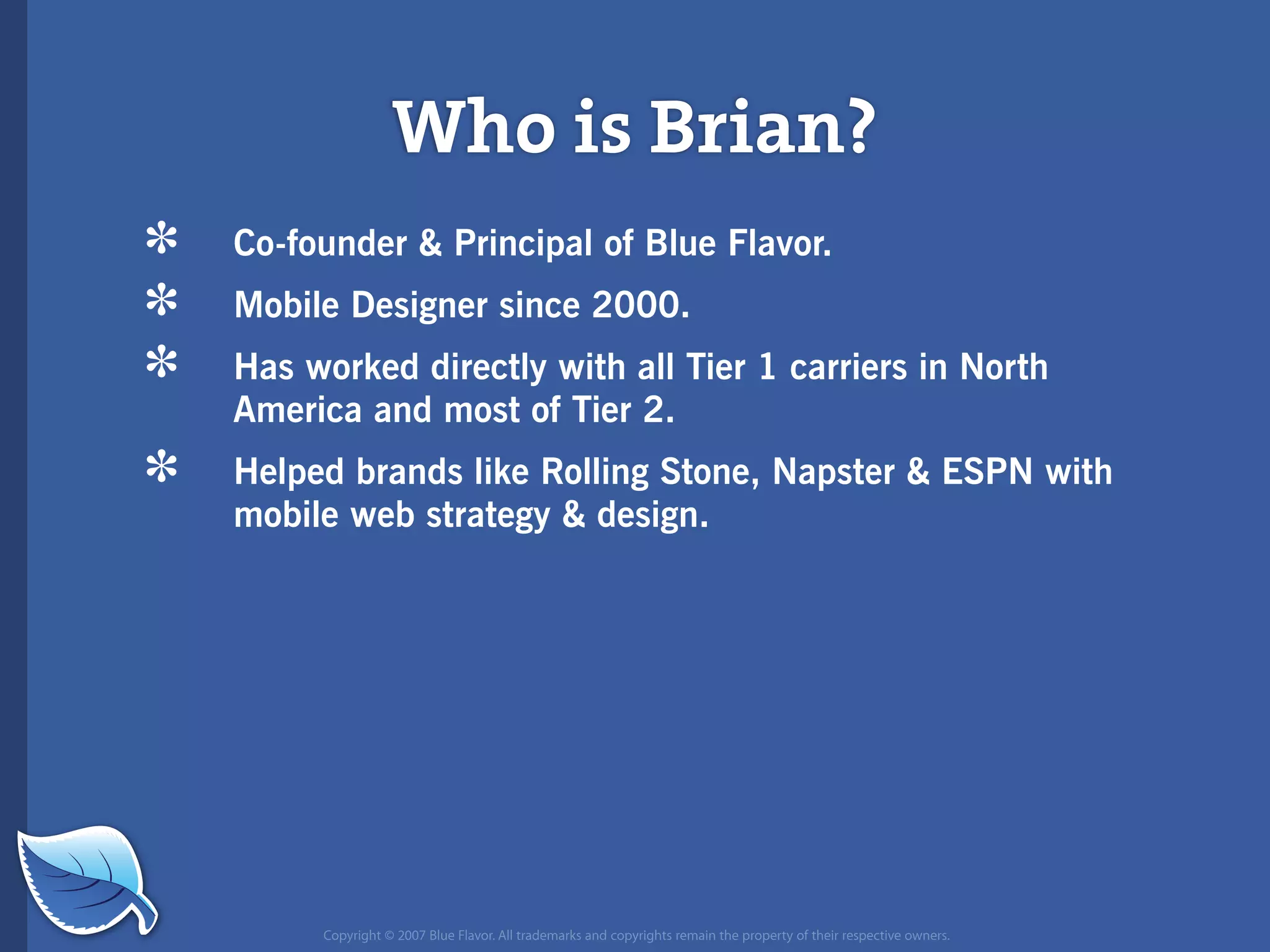 Who is Brian?

* Co-founder & Principal of Blue Flavor.

* Mobile Designer since 2000.

* Has worked directly with all Tier 1 carriers in North America and most of Tier 2.

* Helped brands like Rolling Stone, Napster & ESPN with mobile web strategy & design.

Copyright © 2007 Blue Flavor. All trademarks and copyrights remain the property of their respective owners.